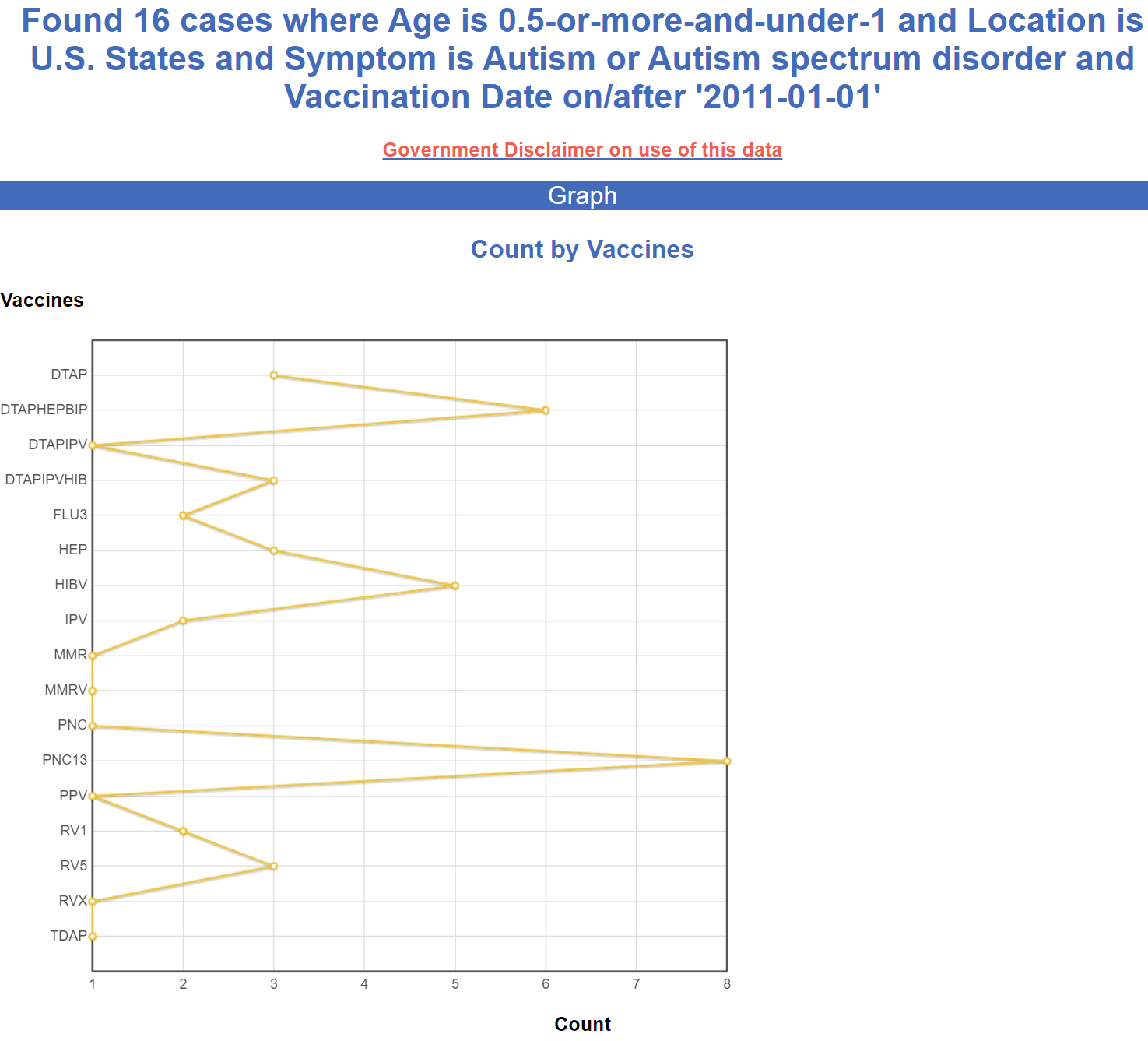 Found 16 cases where Age is 0.5-or-more-and-under-1 and Location is U.S. States and Symptom is Autism or Autism spectrum disorder and Vaccination Date on/after '2011-01-01'

Government Disclaimer on use of this data

Graph

Count by Vaccines

Vaccines

DTAP
DTAPHEPBIP
DTAPIPV
DTAPIPVHIB
FLU3
HEP
HIBV
IPV
MMR
MMRV
PNC
PNC13
PPV
RV1
RV5
RVX
TDAP

1 2 3 4 5 6 7 8

Count